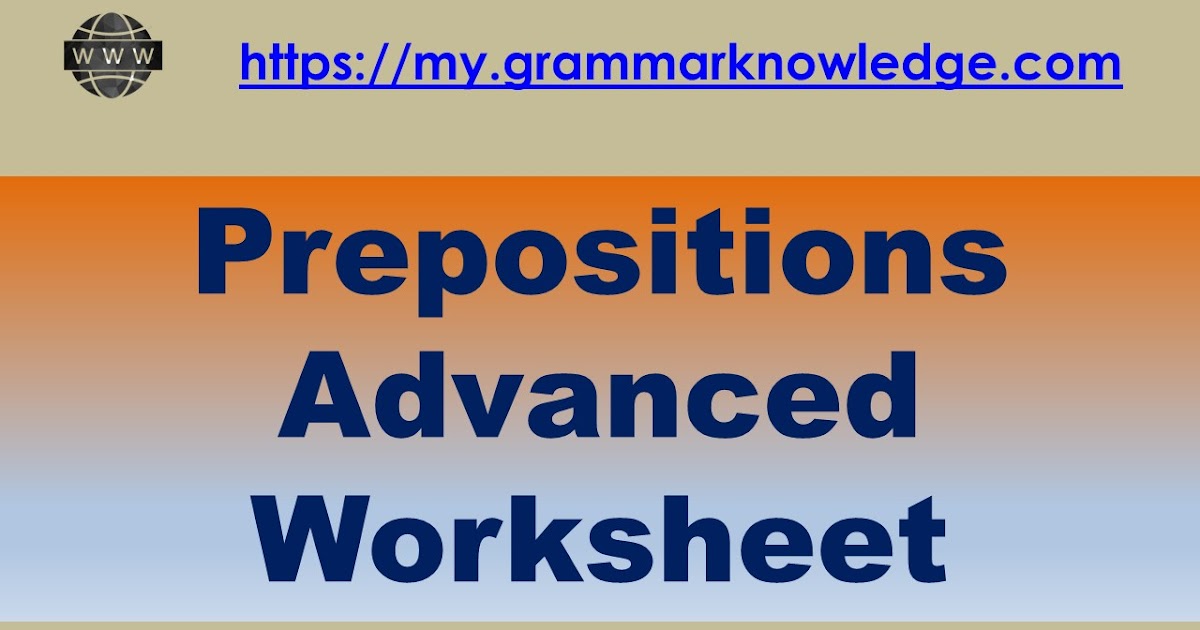 WWW

https://my.grammarknowledge.com

Prepositions Advanced Worksheet